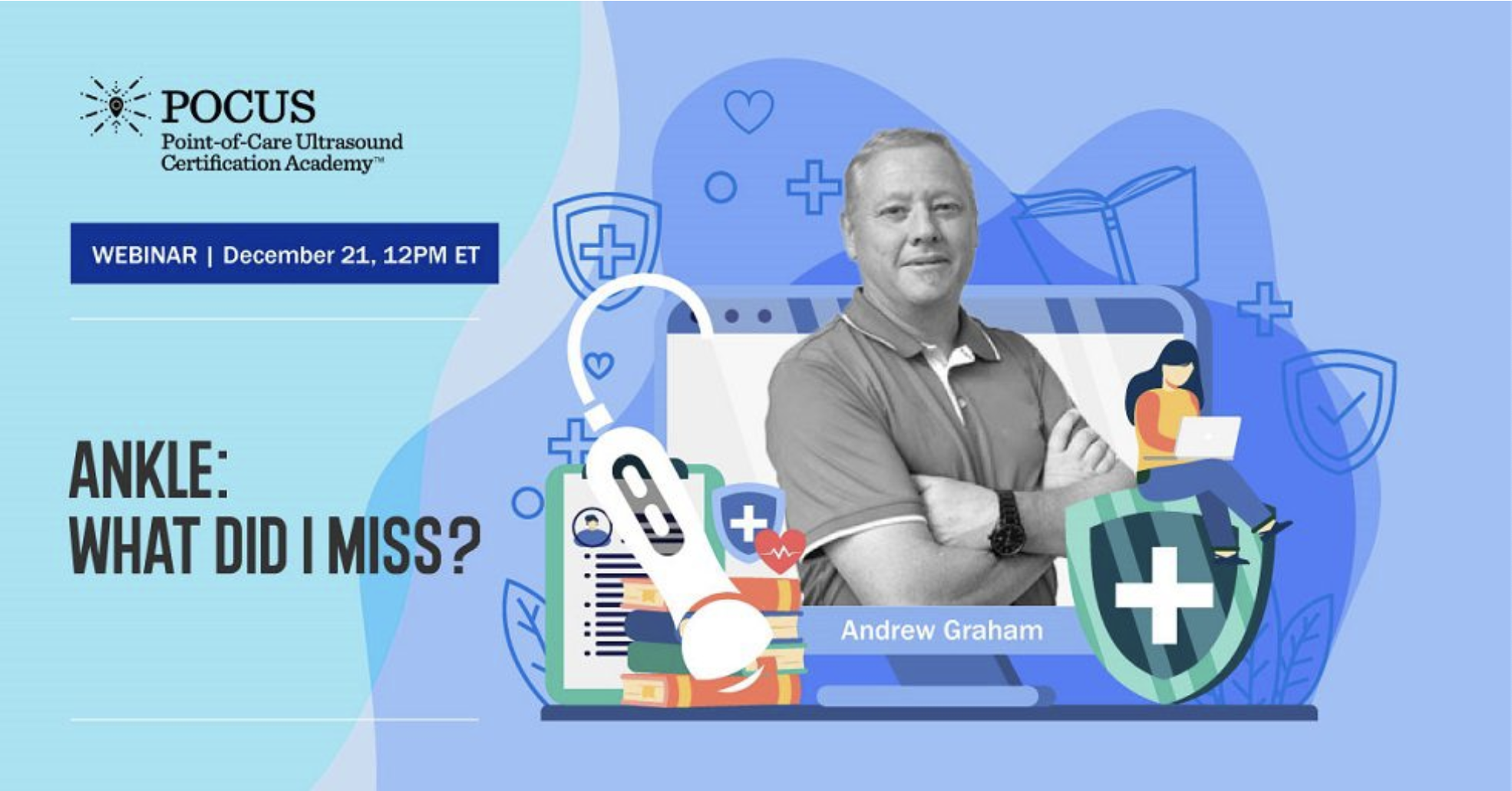 POCUS
Point-of-Care Ultrasound Certification Academy™

WEBINAR | December 21, 12PM ET

ANKLE:
WHAT DID I MISS?

Andrew Graham